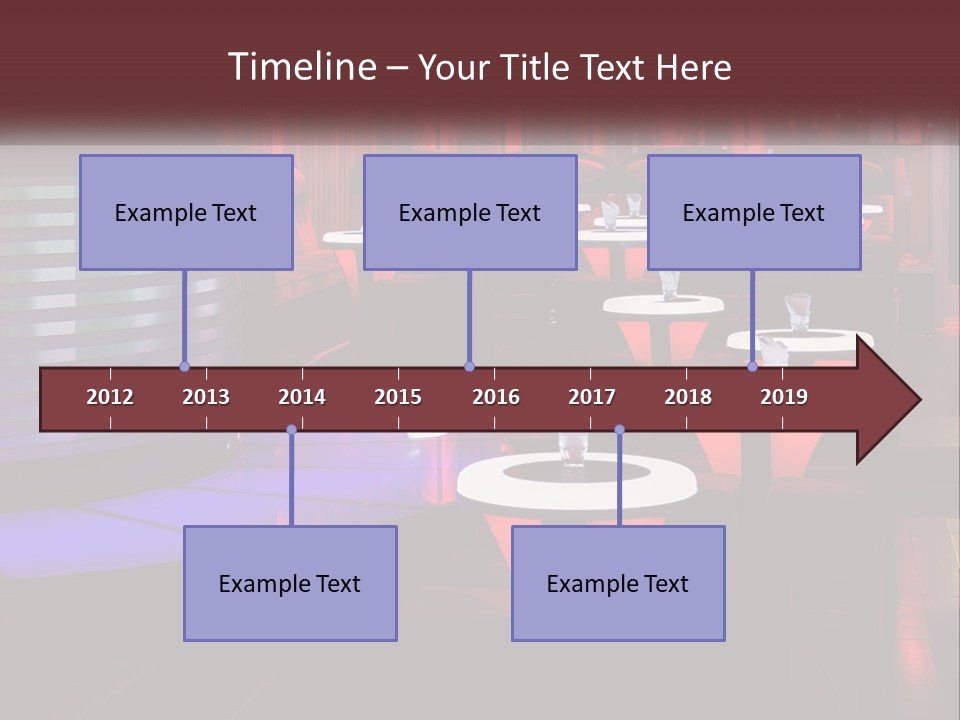 Timeline – Your Title Text Here

Example Text

Example Text

Example Text

2012 2013 2014 2015 2016 2017 2018 2019

Example Text

Example Text